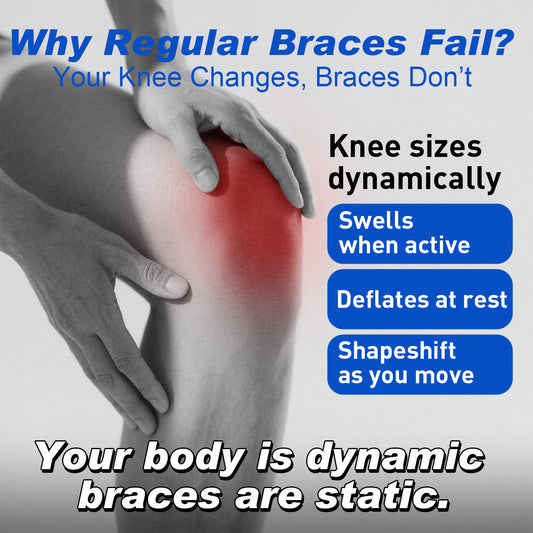 Why Regular Braces Fail?
Your Knee Changes, Braces Don't

Knee sizes dynamically

Swells when active

Deflates at rest

Shapeshift as you move

Your body is dynamic braces are static.